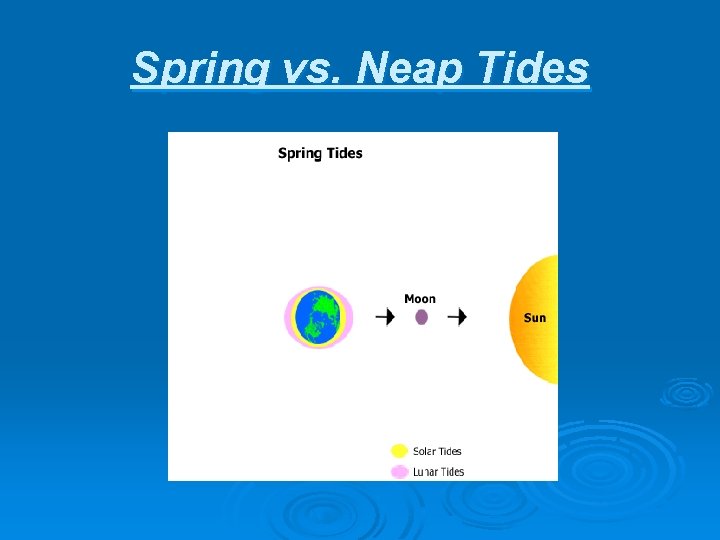 Spring vs. Neap Tides

Spring Tides

Moon

Sun

Solar Tides

Lunar Tides